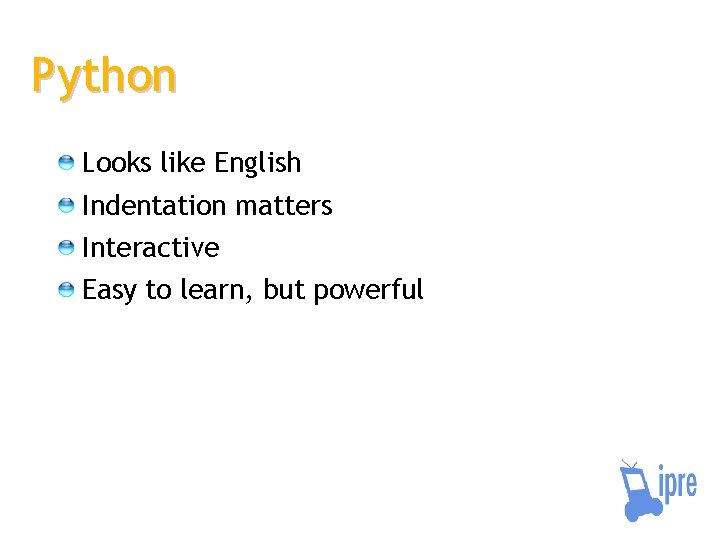 Python

Looks like English
Indentation matters
Interactive
Easy to learn, but powerful

ipre